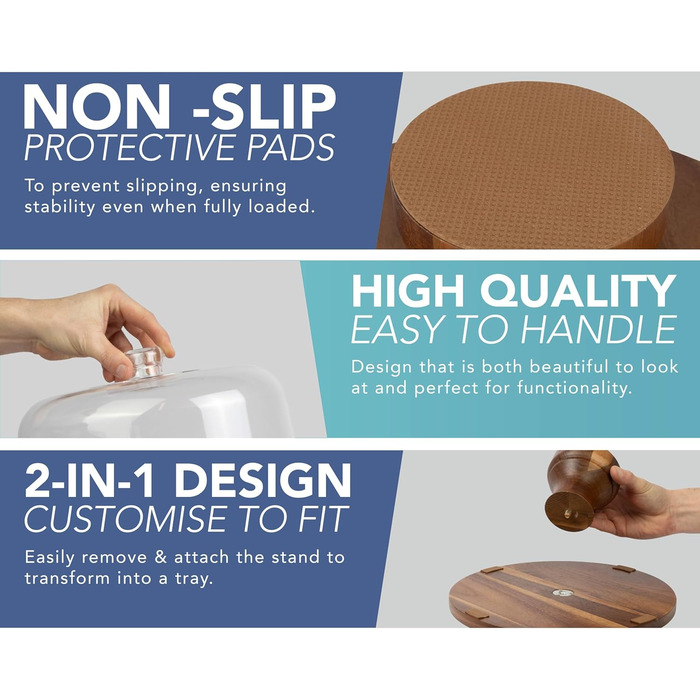 NON -SLIP
PROTECTIVE PADS

To prevent slipping, ensuring stability even when fully loaded.

HIGH QUALITY
EASY TO HANDLE

Design that is both beautiful to look at and perfect for functionality.

2-IN-1 DESIGN
CUSTOMISE TO FIT

Easily remove & attach the stand to transform into a tray.